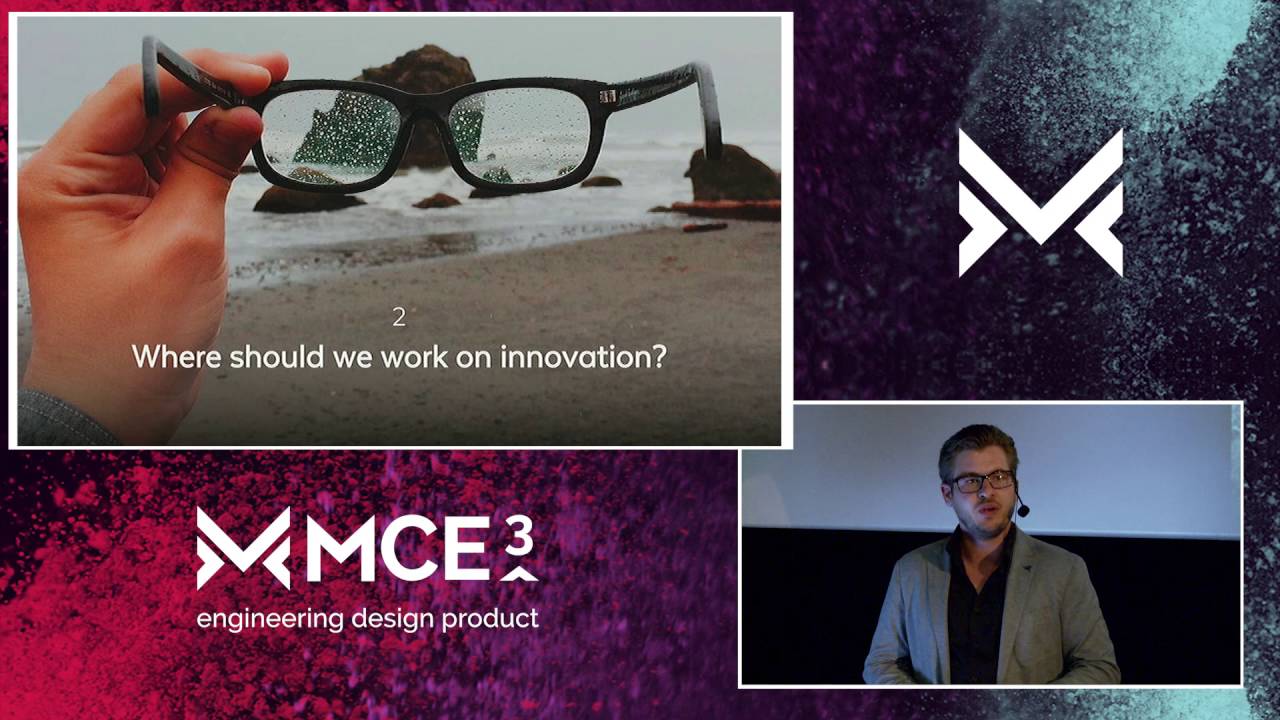 2
Where should we work on innovation?

MCE 3
engineering design product